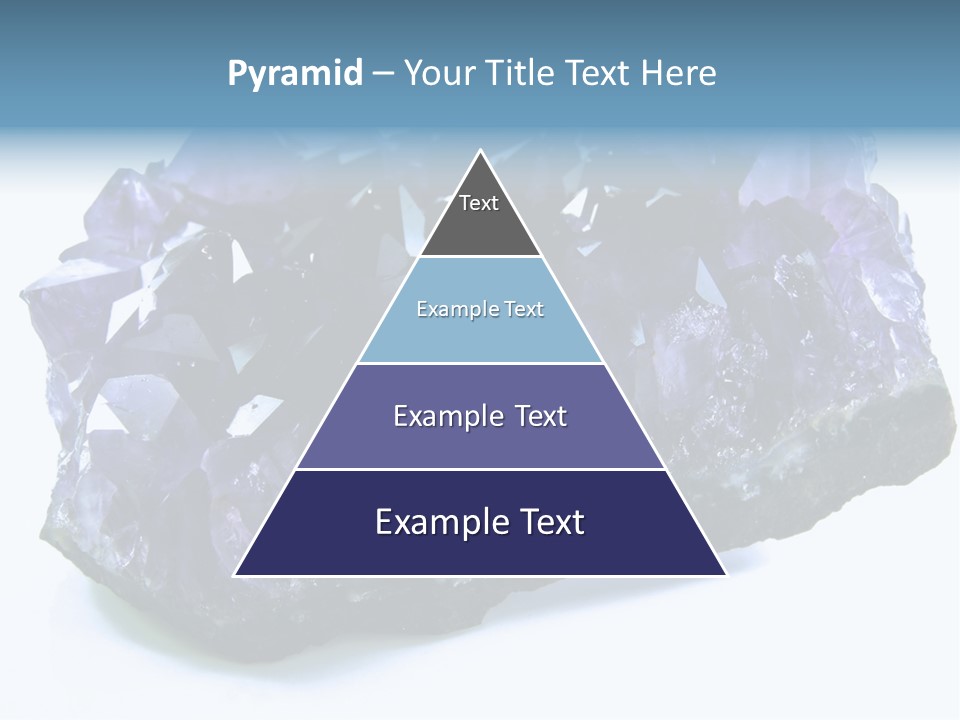 Pyramid – Your Title Text Here

Text

Example Text

Example Text

Example Text